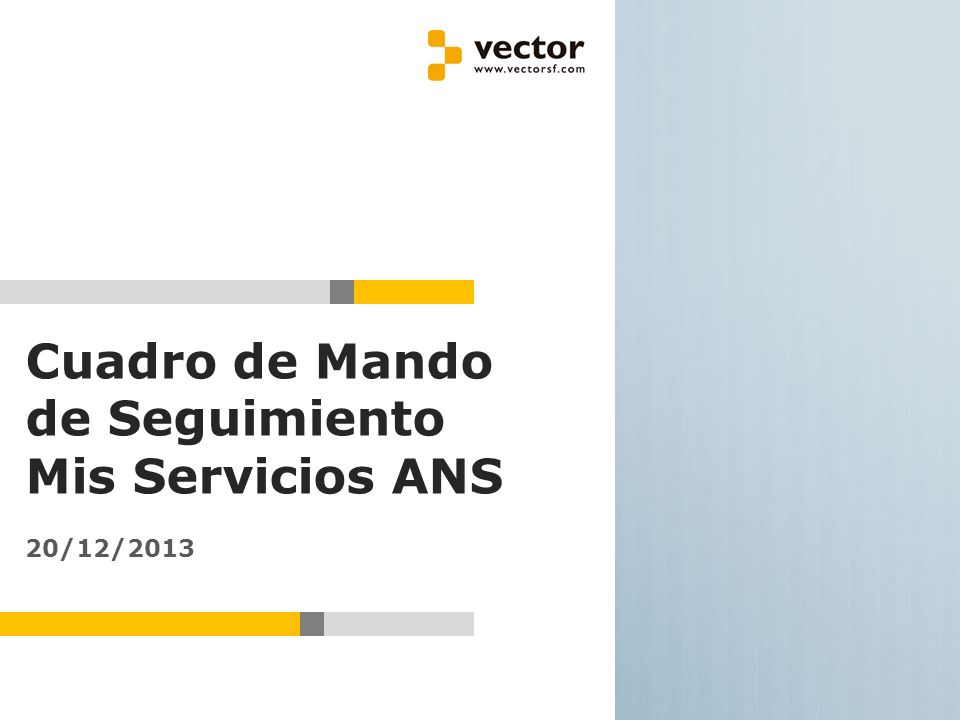 vector
www.vectorsf.com

Cuadro de Mando de Seguimiento Mis Servicios ANS

20/12/2013